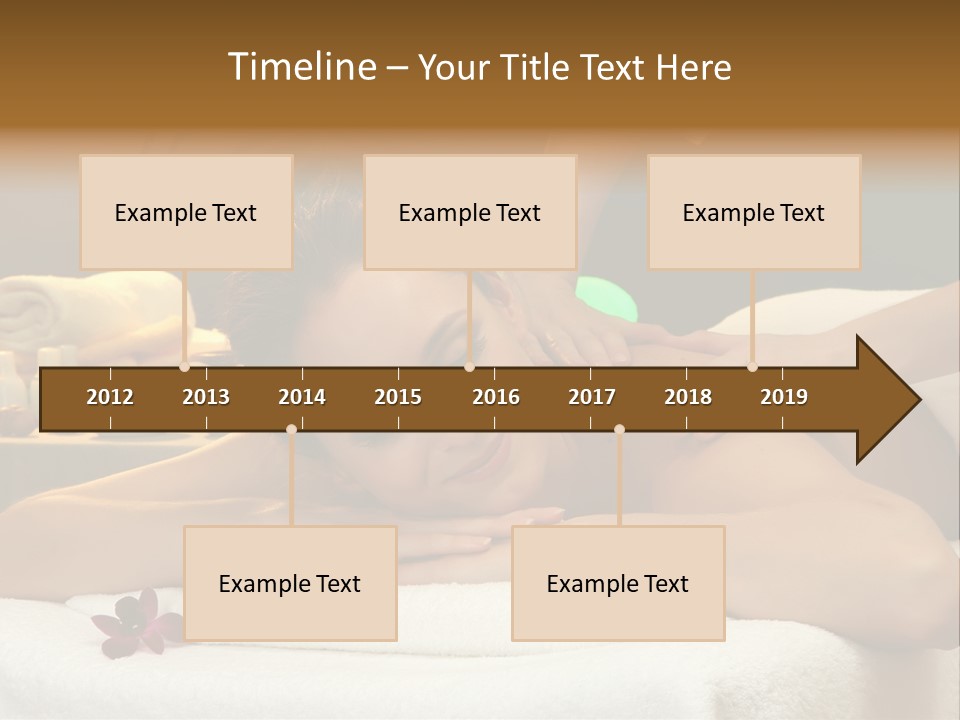 Timeline – Your Title Text Here

Example Text

Example Text

Example Text

2012 2013 2014 2015 2016 2017 2018 2019

Example Text

Example Text